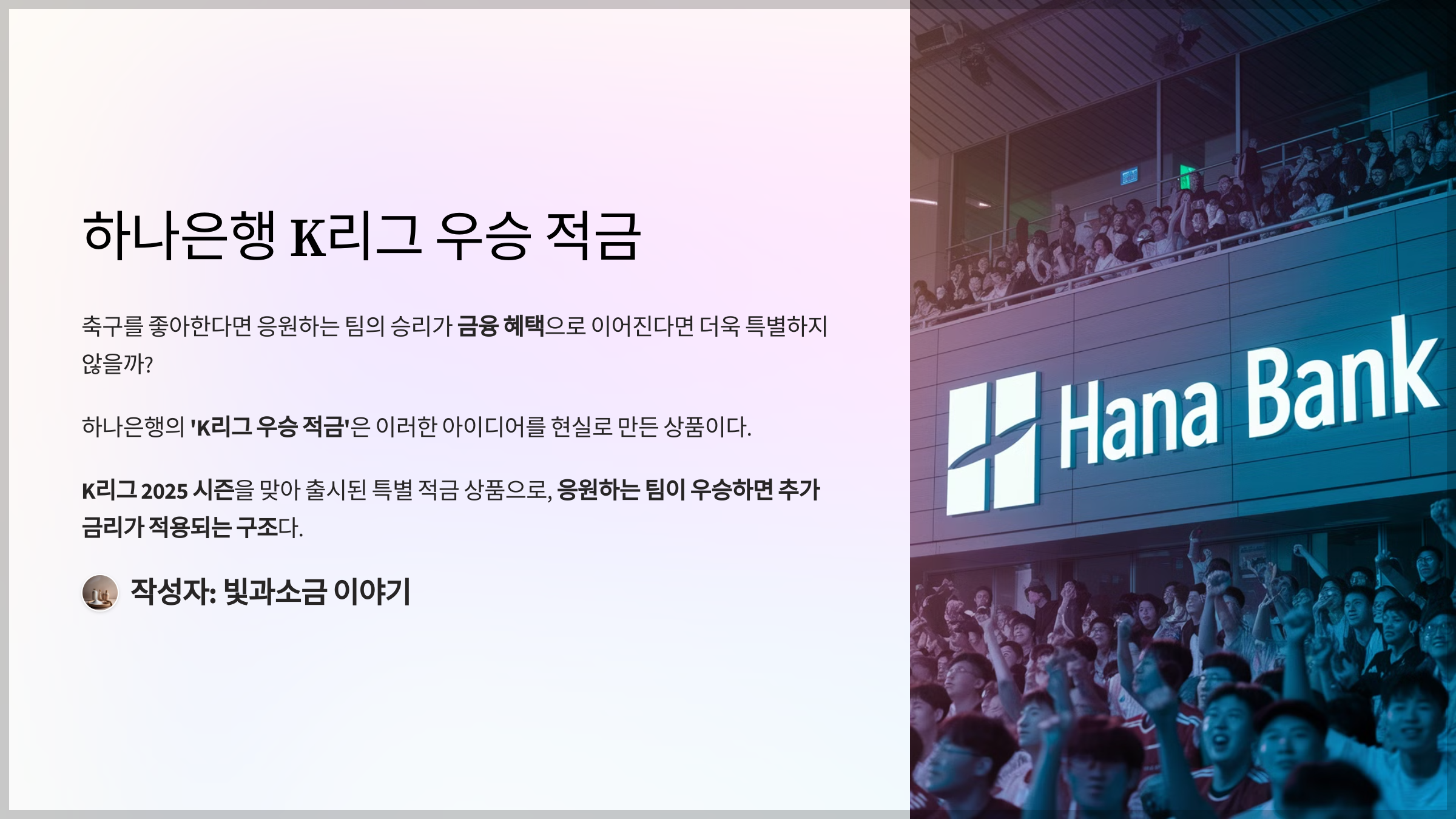 하나은행 K리그 우승 적금

축구를 좋아한다면 응원하는 팀의 승리가 금융 혜택으로 이어진다면 더욱 특별하지 않을까?

하나은행의 'K리그 우승 적금'은 이러한 아이디어를 현실로 만든 상품이다.

K리그 2025 시즌을 맞아 출시된 특별 적금 상품으로, 응원하는 팀이 우승하면 추가 금리가 적용되는 구조다.

작성자: 빛과소금 이야기

Hana Bank